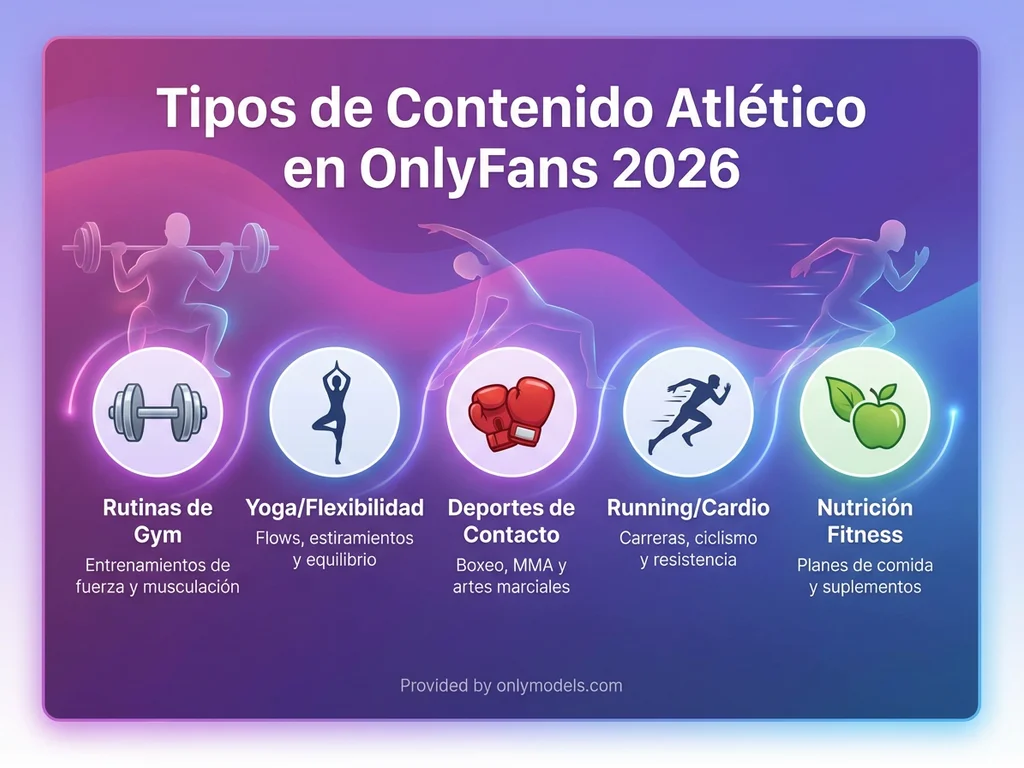 Tipos de Contenido Atlético en OnlyFans 2026

Rutinas de Gym
Entrenamientos de fuerza y musculación

Yoga/Flexibilidad
Flows, estiramientos y equilibrio

Deportes de Contacto
Boxeo, MMA y artes marciales

Running/Cardio
Carreras, ciclismo y resistencia

Nutrición Fitness
Planes de comida y suplementos

Provided by onlymodels.com